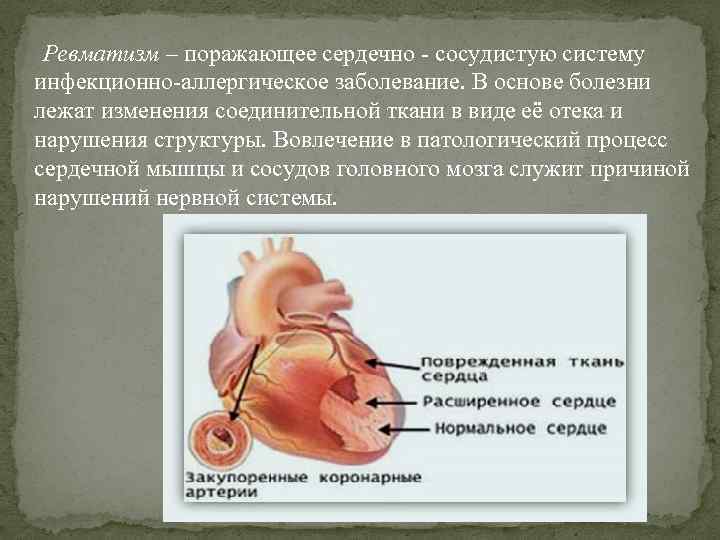 Ревматизм – поражающее сердечно - сосудистую систему инфекционно-аллергическое заболевание. В основе болезни лежат изменения соединительной ткани в виде её отека и нарушения структуры. Вовлечение в патологический процесс сердечной мышцы и сосудов головного мозга служит причиной нарушений нервной системы.

Поврежденная ткань сердца
Расширенное сердце
Нормальное сердце
Закупоренные коронарные артерии